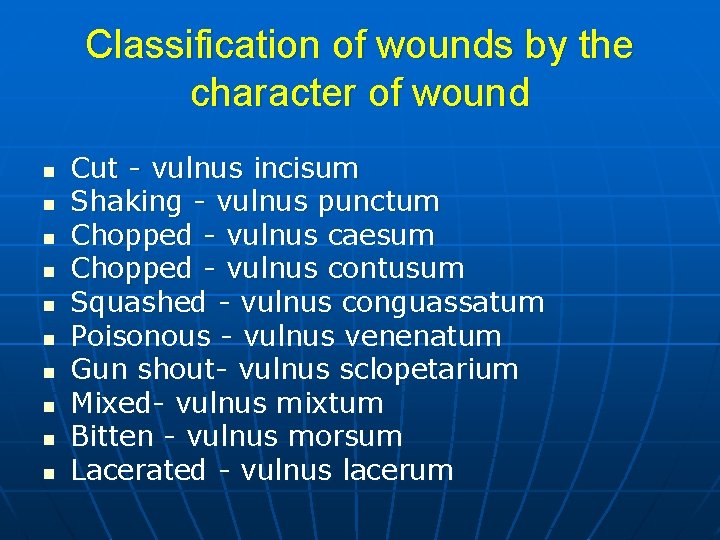 Classification of wounds by the character of wound

- Cut - vulnus incisum
- Shaking - vulnus punctum
- Chopped - vulnus caesum
- Chopped - vulnus contusum
- Squashed - vulnus conguassatum
- Poisonous - vulnus venenatum
- Gun shout- vulnus sclopetarium
- Mixed- vulnus mixtum
- Bitten - vulnus morsum
- Lacerated - vulnus lacerum